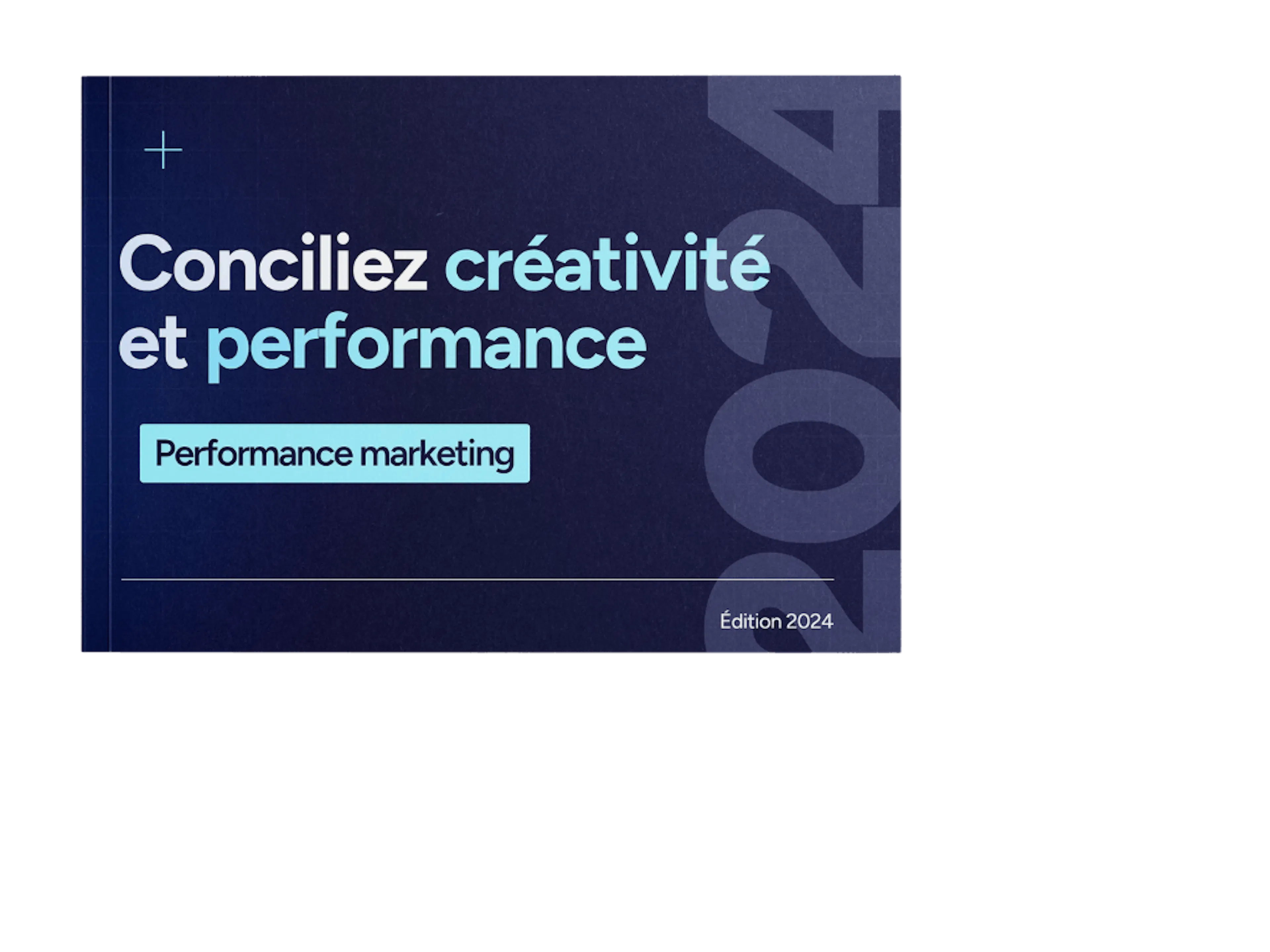 Conciliez créativité et performance

Performance marketing

2024

Édition 2024